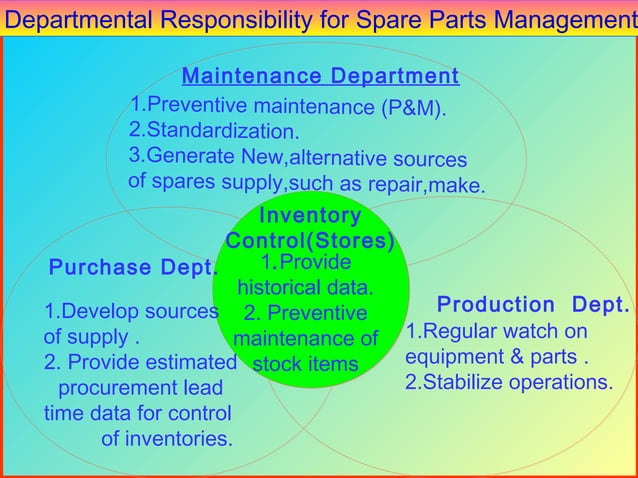 Departmental Responsibility for Spare Parts Management

Maintenance Department

1.Preventive maintenance (P&M).
2.Standardization.
3.Generate New,alternative sources of spares supply,such as repair,make.

Inventory Control(Stores)

1.Provide historical data.
2. Preventive maintenance of stock items

Purchase Dept.

1.Develop sources of supply .
2. Provide estimated procurement lead time data for control of inventories.

Production Dept.

1.Regular watch on equipment & parts .
2.Stabilize operations.